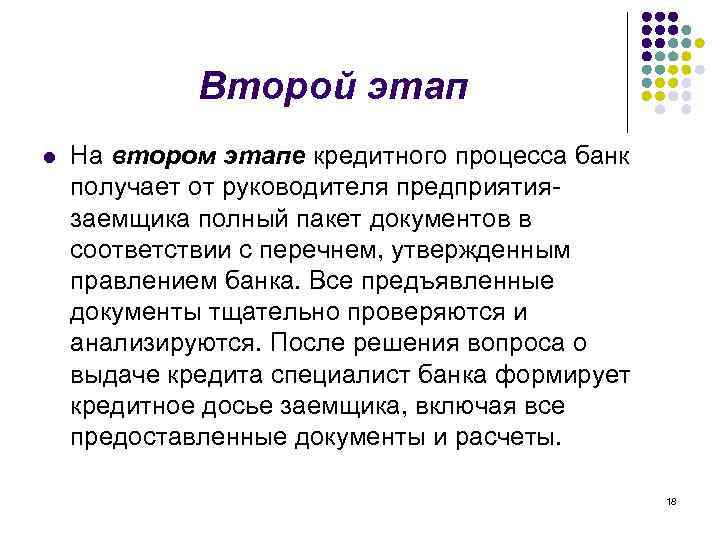 Второй этап

На втором этапе кредитного процесса банк получает от руководителя предприятия-заемщика полный пакет документов в соответствии с перечнем, утвержденным правлением банка. Все предъявленные документы тщательно проверяются и анализируются. После решения вопроса о выдаче кредита специалист банка формирует кредитное досье заемщика, включая все предоставленные документы и расчеты.

18